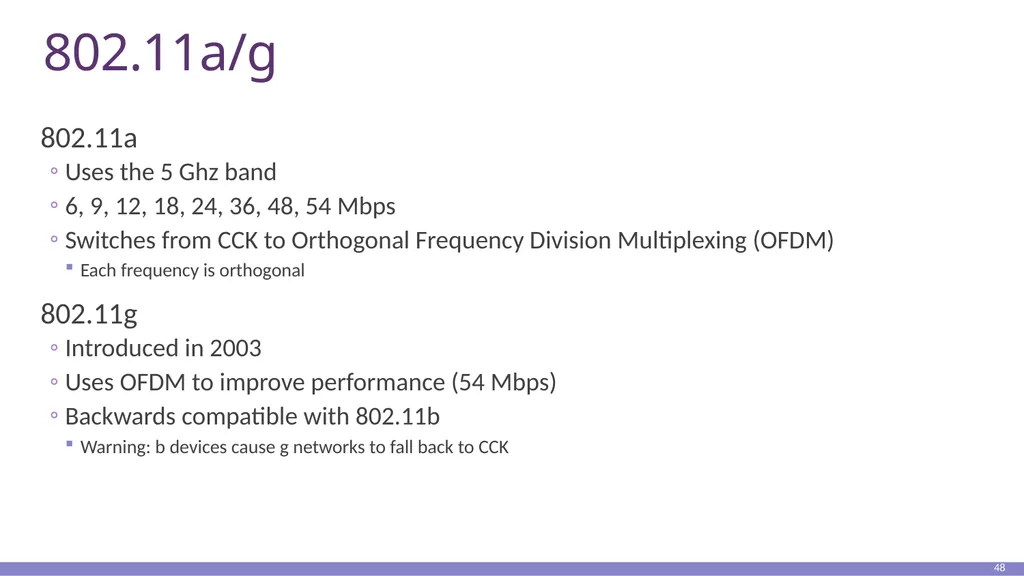 802.11a/g

802.11a

◦ Uses the 5 Ghz band

◦ 6, 9, 12, 18, 24, 36, 48, 54 Mbps

◦ Switches from CCK to Orthogonal Frequency Division Multiplexing (OFDM)

▪ Each frequency is orthogonal

802.11g

◦ Introduced in 2003

◦ Uses OFDM to improve performance (54 Mbps)

◦ Backwards compatible with 802.11b

▪ Warning: b devices cause g networks to fall back to CCK

48